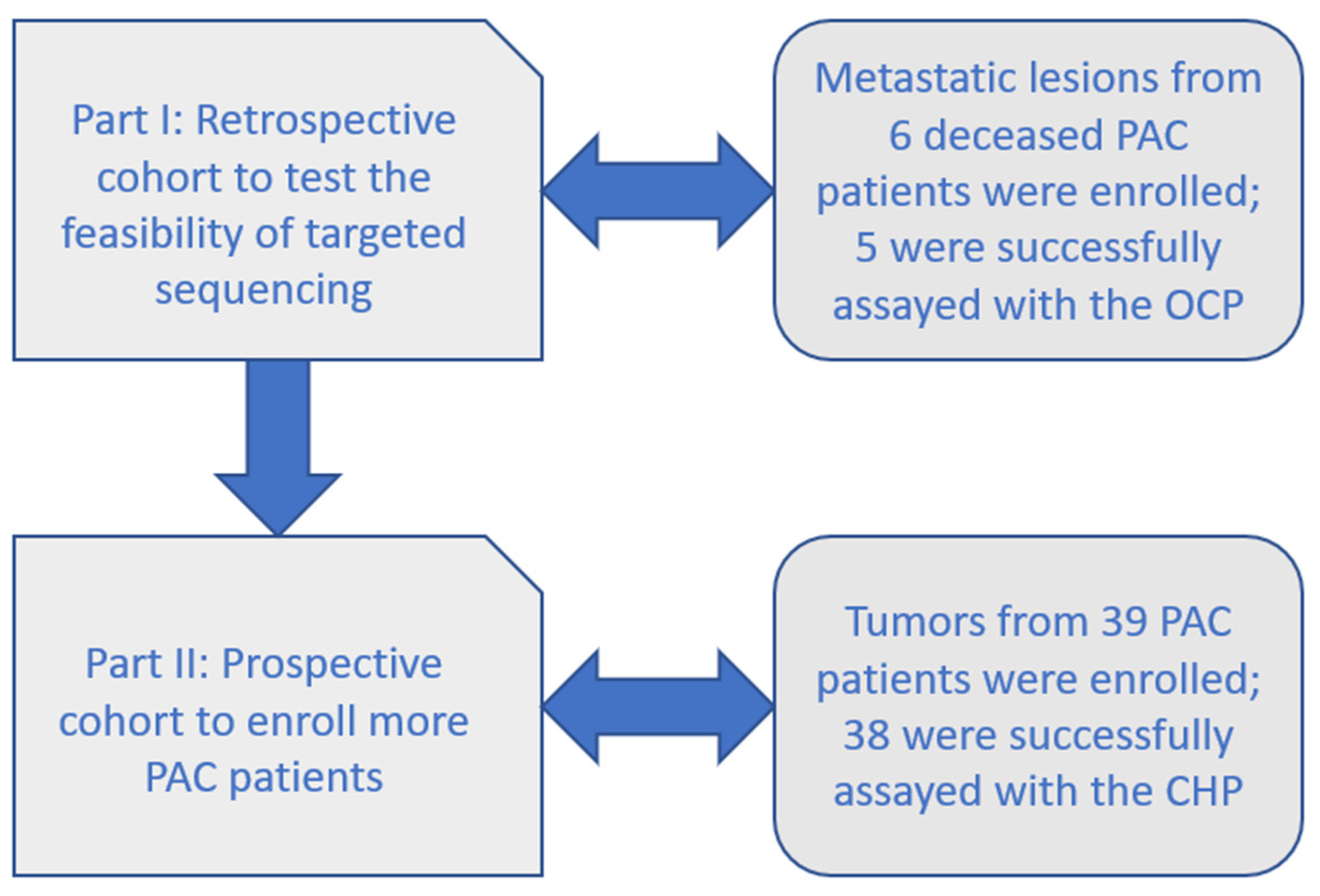 Part I: Retrospective cohort to test the feasibility of targeted sequencing

Metastatic lesions from 6 deceased PAC patients were enrolled; 5 were successfully assayed with the OCP

Part II: Prospective cohort to enroll more PAC patients

Tumors from 39 PAC patients were enrolled; 38 were successfully assayed with the CHP